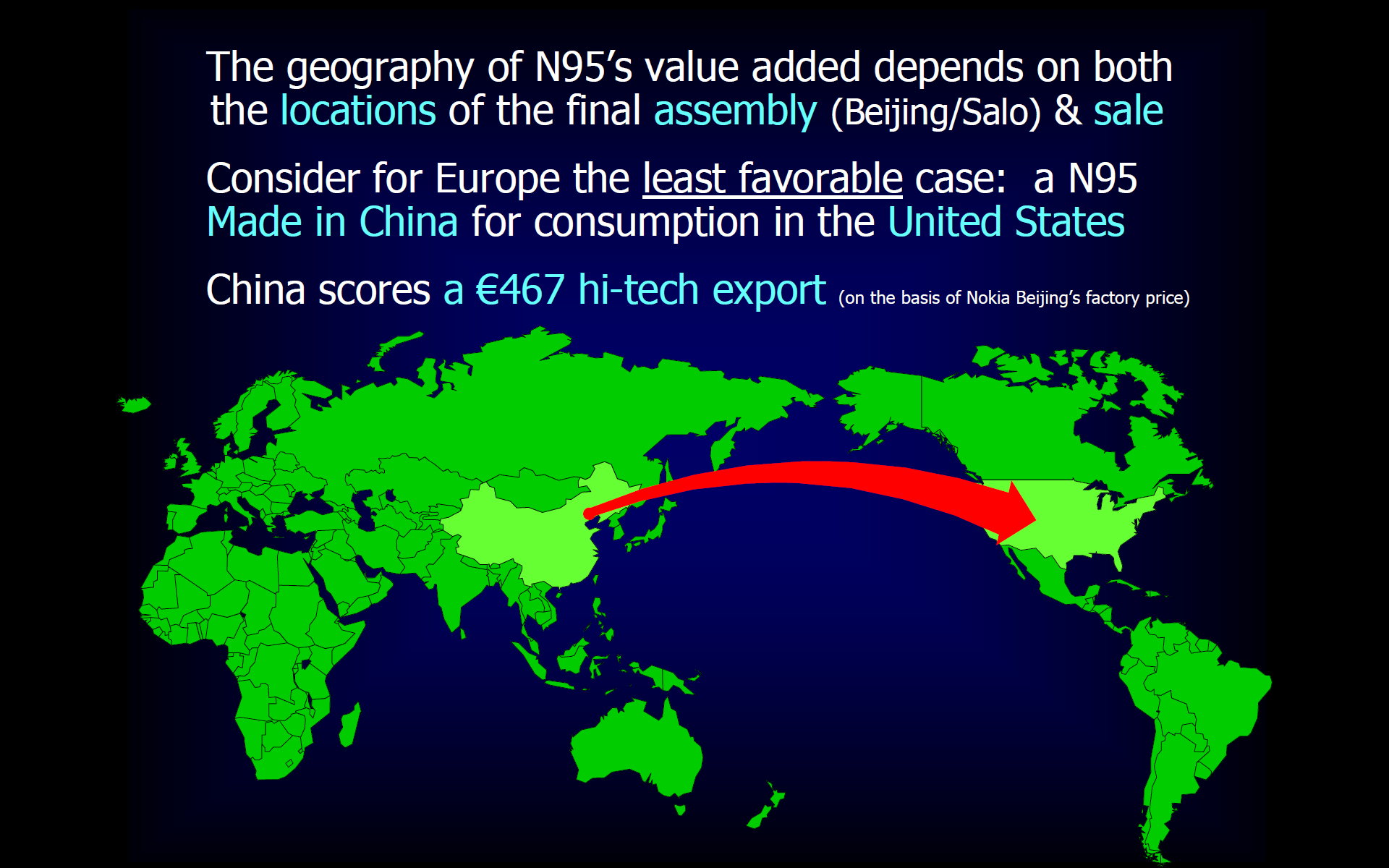 The geography of N95's value added depends on both the locations of the final assembly (Beijing/Salo) & sale

Consider for Europe the least favorable case: a N95 Made in China for consumption in the United States

China scores a €467 hi-tech export (on the basis of Nokia Beijing's factory price)